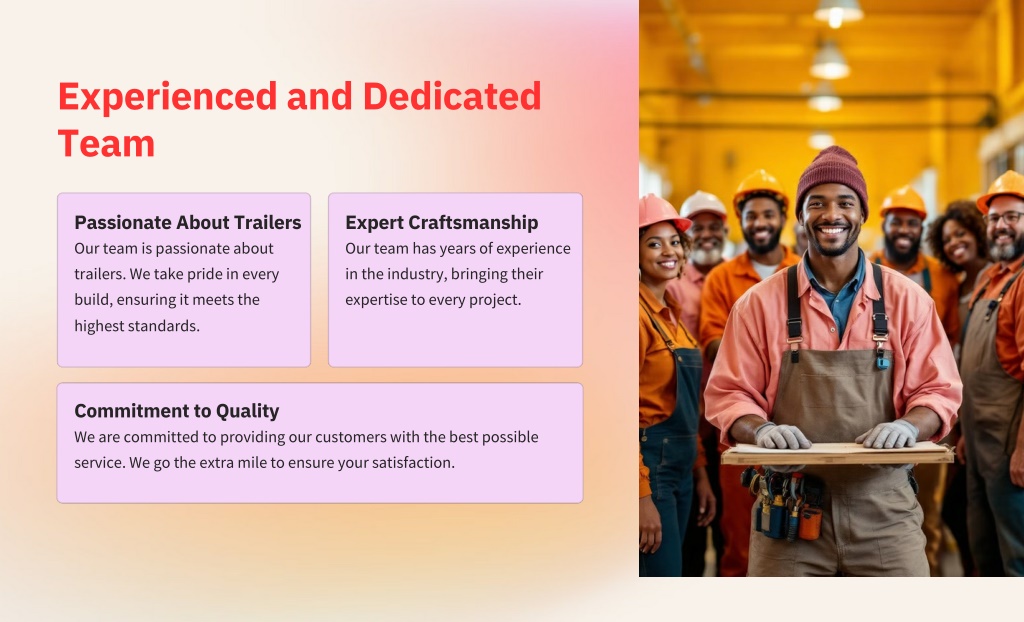 Experienced and Dedicated Team

Passionate About Trailers
Our team is passionate about trailers. We take pride in every build, ensuring it meets the highest standards.

Expert Craftsmanship
Our team has years of experience in the industry, bringing their expertise to every project.

Commitment to Quality
We are committed to providing our customers with the best possible service. We go the extra mile to ensure your satisfaction.